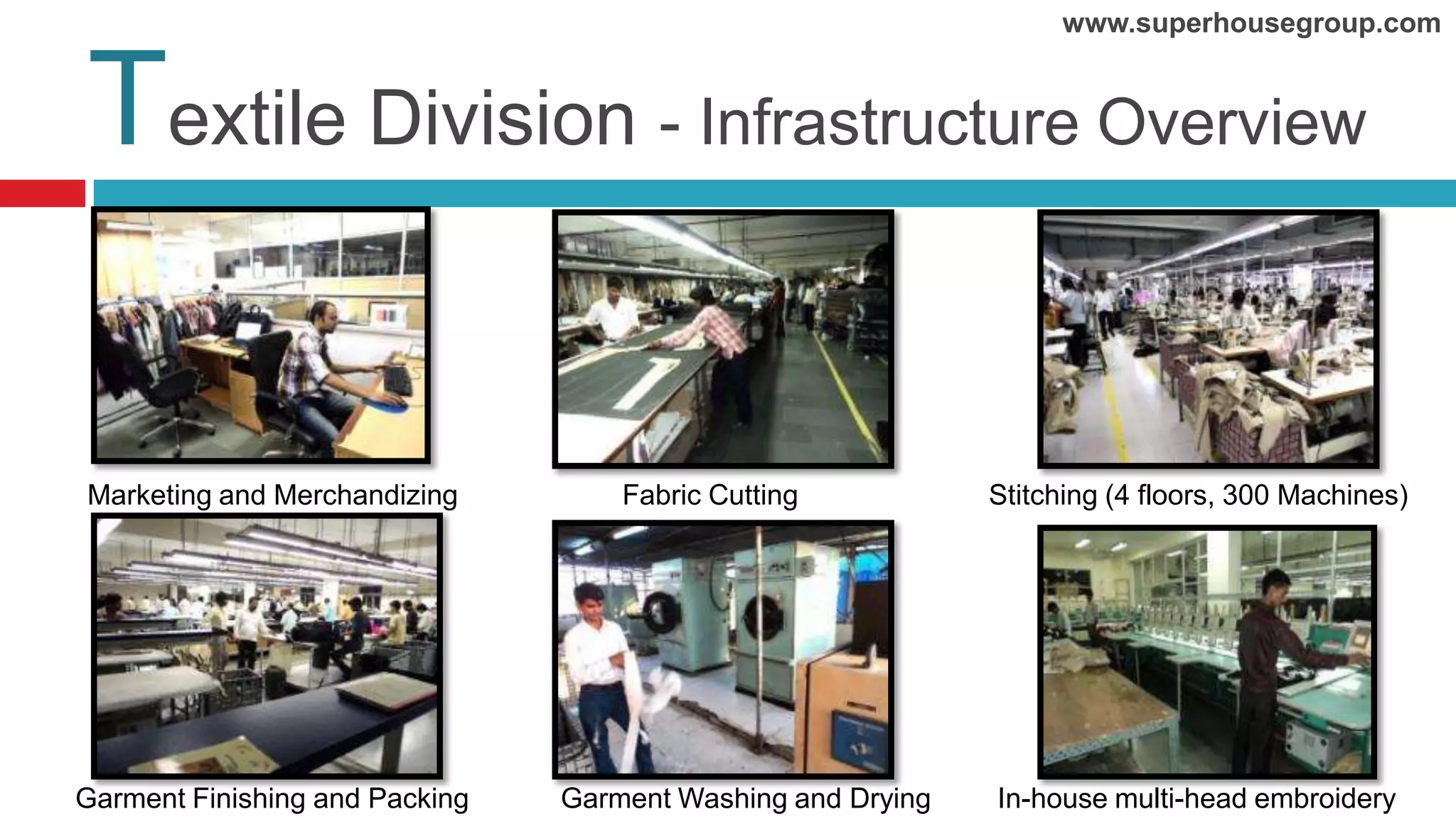 www.superhousegroup.com

Textile Division - Infrastructure Overview

Marketing and Merchandizing

Fabric Cutting

Stitching (4 floors, 300 Machines)

Garment Finishing and Packing

Garment Washing and Drying

In-house multi-head embroidery